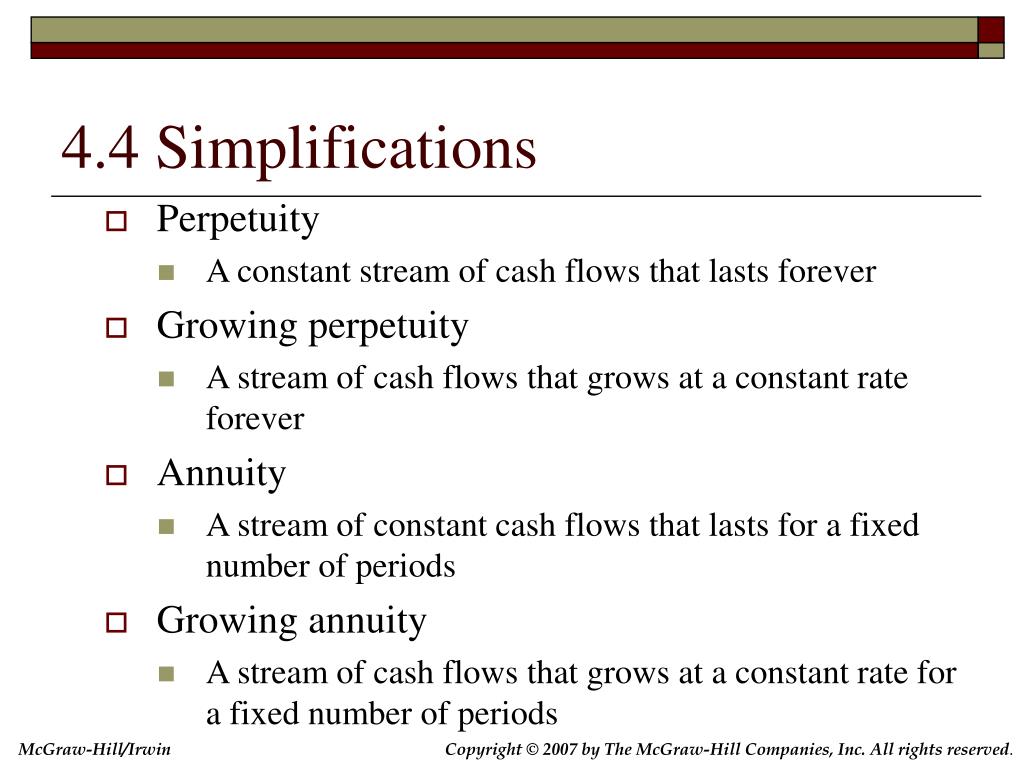 4.4 Simplifications

Perpetuity

A constant stream of cash flows that lasts forever

Growing perpetuity

A stream of cash flows that grows at a constant rate forever

Annuity

A stream of constant cash flows that lasts for a fixed number of periods

Growing annuity

A stream of cash flows that grows at a constant rate for a fixed number of periods

McGraw-Hill/Irwin

Copyright © 2007 by The McGraw-Hill Companies, Inc. All rights reserved.